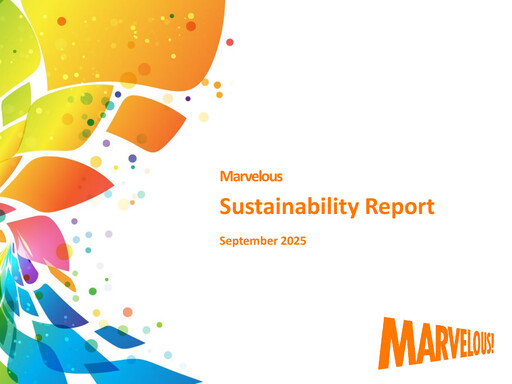 Marvelous

Sustainability Report

September 2025

MARVELOUS!